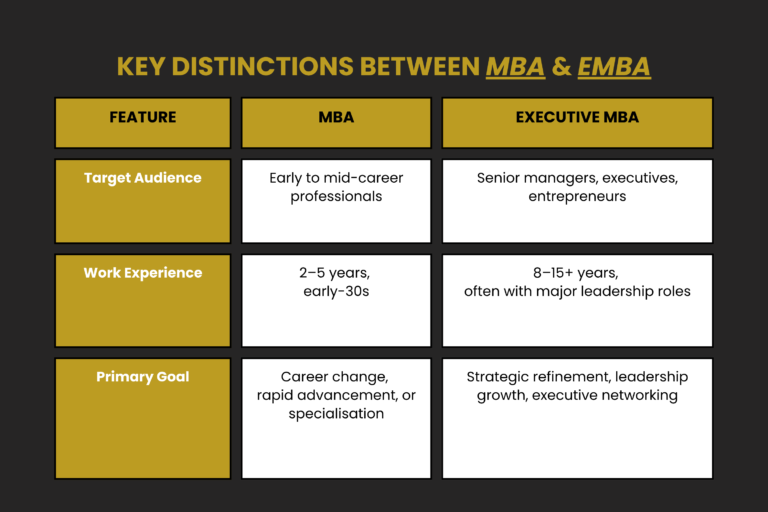 KEY DISTINCTIONS BETWEEN MBA & EMBA

| FEATURE | MBA | EXECUTIVE MBA |
|---|---|---|
| Target Audience | Early to mid-career professionals | Senior managers, executives, entrepreneurs |
| Work Experience | 2–5 years, early-30s | 8–15+ years, often with major leadership roles |
| Primary Goal | Career change, rapid advancement, or specialisation | Strategic refinement, leadership growth, executive networking |